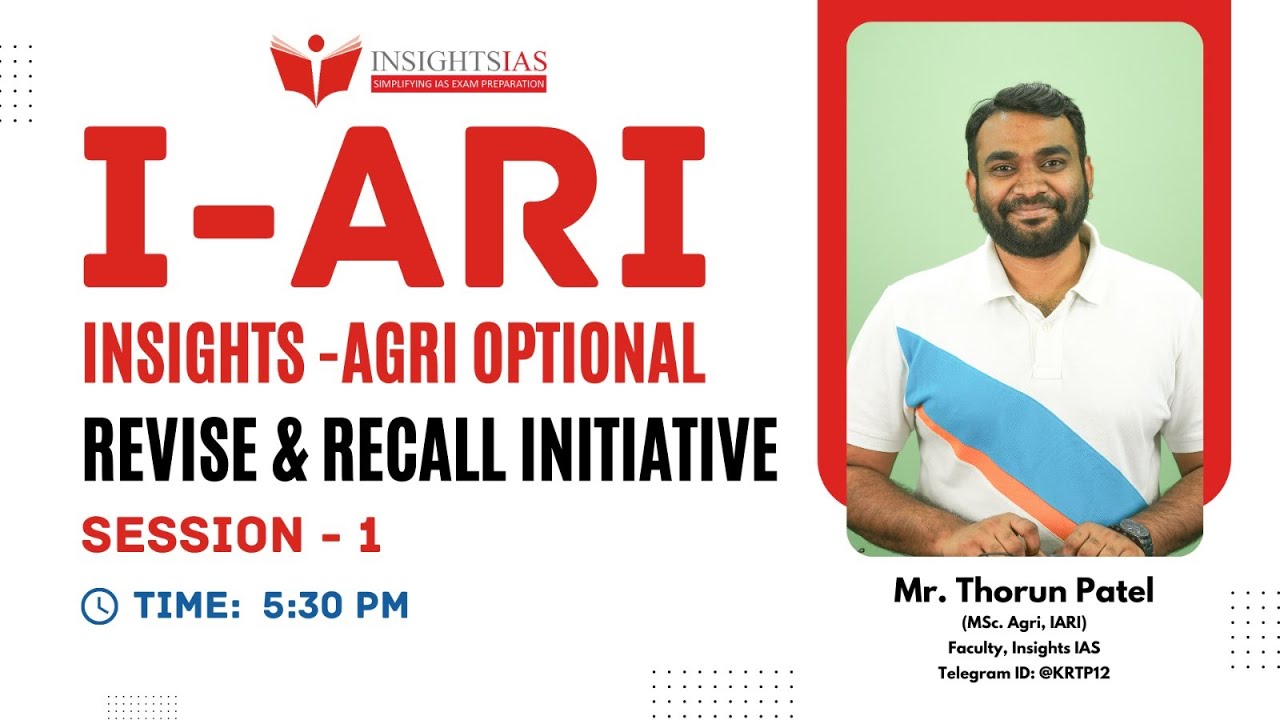 INSIGHTSIAS
SIMPLIFYING IAS EXAM PREPARATION

I-ARI

INSIGHTS -AGRI OPTIONAL

REVISE & RECALL INITIATIVE

SESSION - 1

TIME: 5:30 PM

Mr. Thorun Patel
(MSc. Agri, IARI)
Faculty, Insights IAS
Telegram ID: @KRTP12